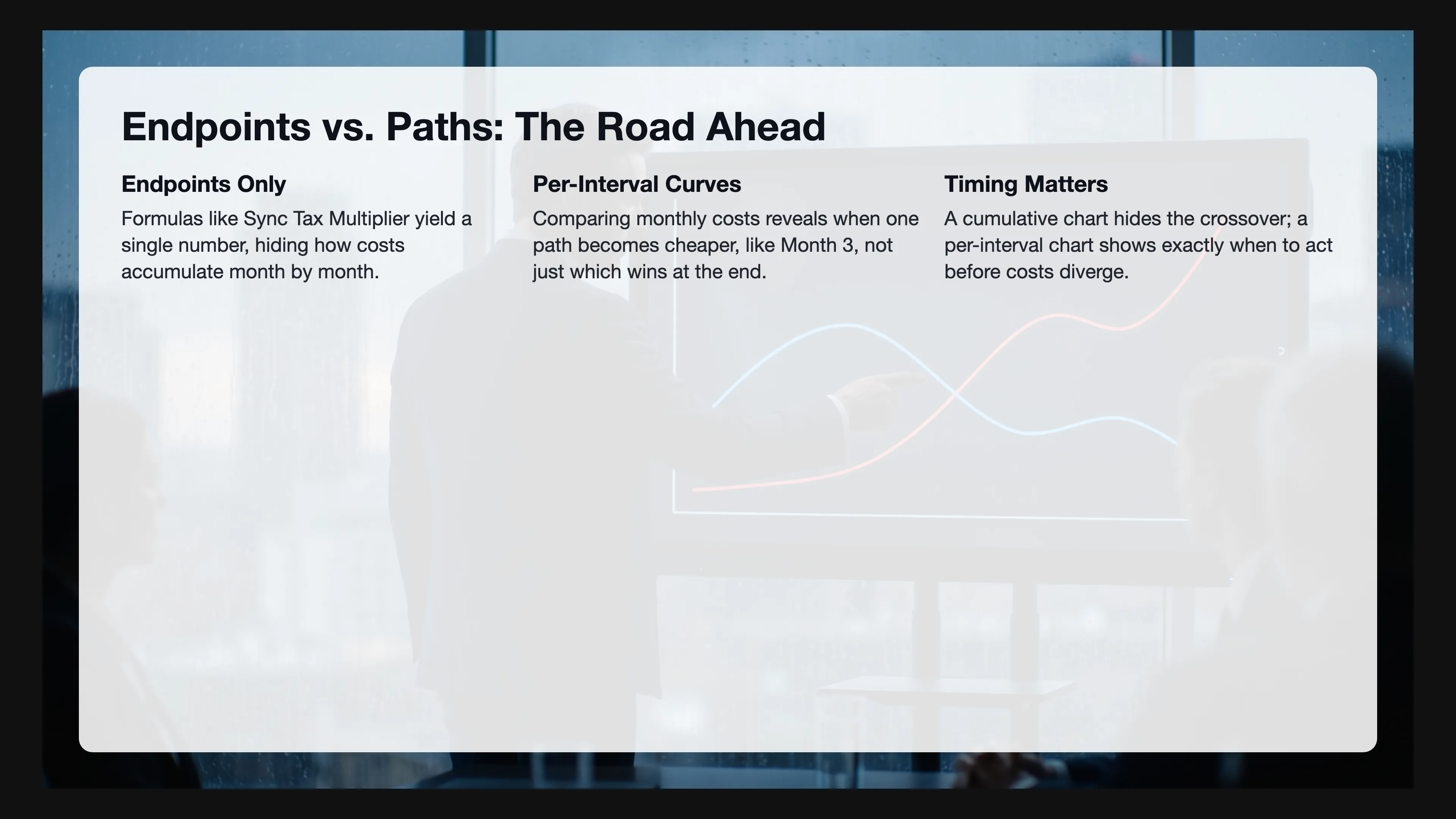 Endpoints vs. Paths: The Road Ahead

Endpoints Only

Formulas like Sync Tax Multiplier yield a single number, hiding how costs accumulate month by month.

Per-Interval Curves

Comparing monthly costs reveals when one path becomes cheaper, like Month 3, not just which wins at the end.

Timing Matters

A cumulative chart hides the crossover; a per-interval chart shows exactly when to act before costs diverge.